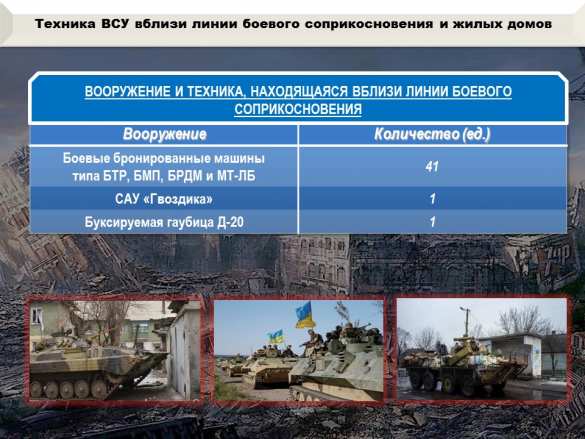 Техника ВСУ вблизи линии боевого соприкосновения и жилых домов

ВООРУЖЕНИЕ И ТЕХНИКА, НАХОДЯЩАЯСЯ ВБЛИЗИ ЛИНИИ БОЕВОГО СОПРИКОСНОВЕНИЯ

| Вооружение | Количество (ед.) |
|---|---|
| Боевые бронированные машины типа БТР, БМП, БРДМ и МТ-ЛБ | 41 |
| САУ «Гвоздика» | 1 |
| Буксируемая гаубица Д-20 | 1 |